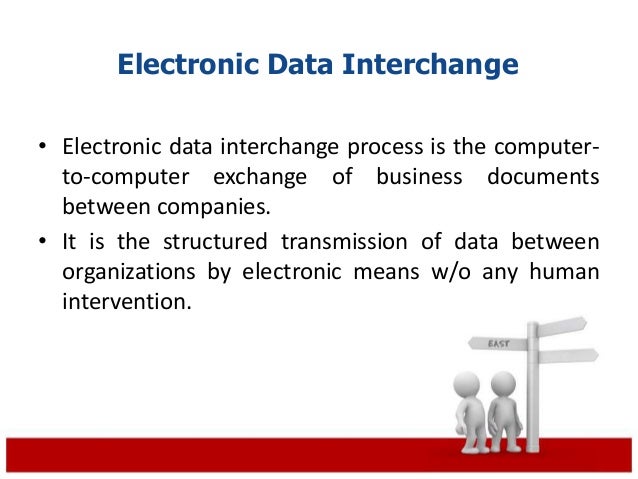 Electronic Data Interchange

• Electronic data interchange process is the computer-to-computer exchange of business documents between companies.

• It is the structured transmission of data between organizations by electronic means w/o any human intervention.

EAST